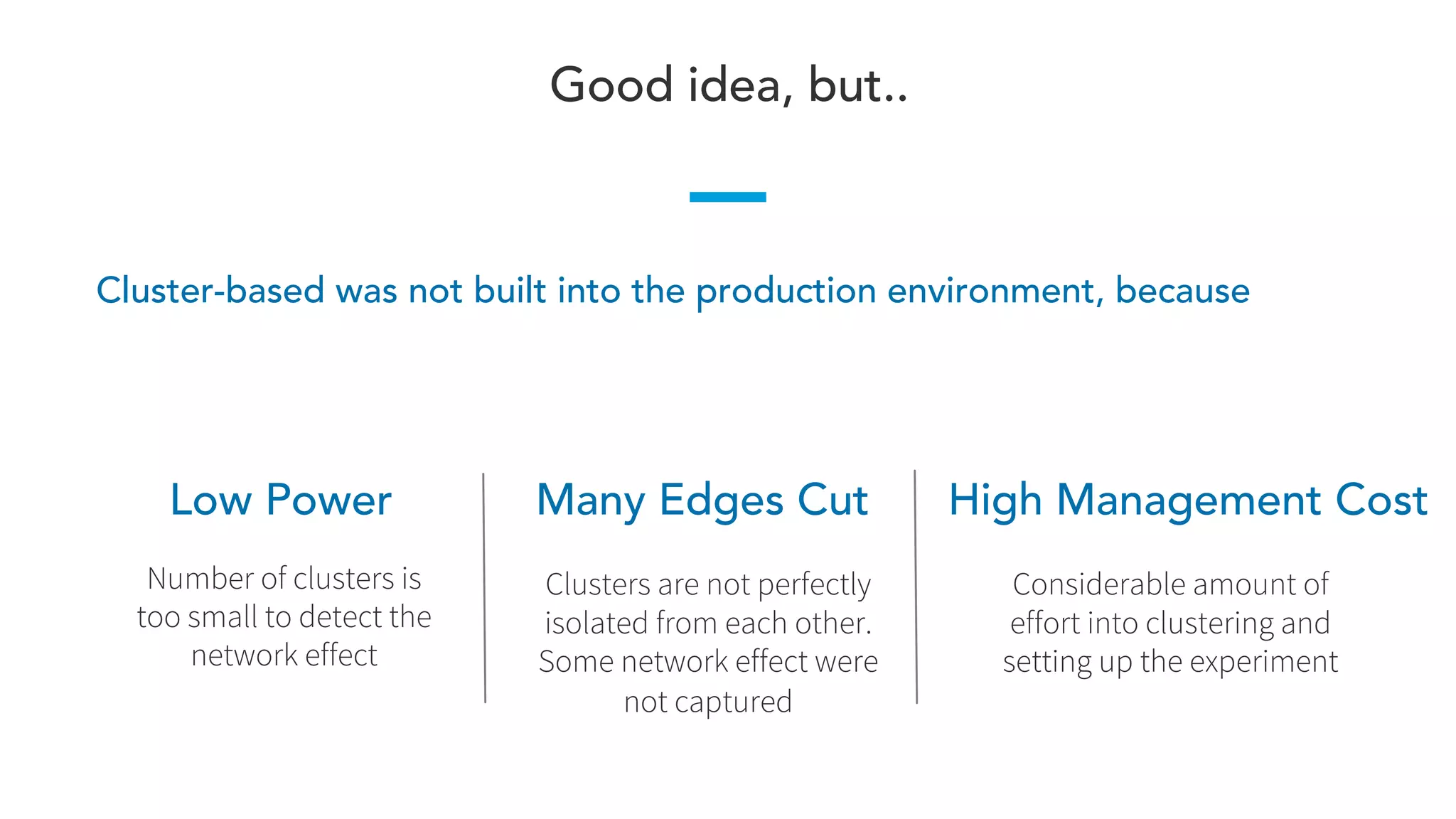 Good idea, but..

Cluster-based was not built into the production environment, because

Low Power

Number of clusters is too small to detect the network effect

Many Edges Cut

Clusters are not perfectly isolated from each other. Some network effect were not captured

High Management Cost

Considerable amount of effort into clustering and setting up the experiment